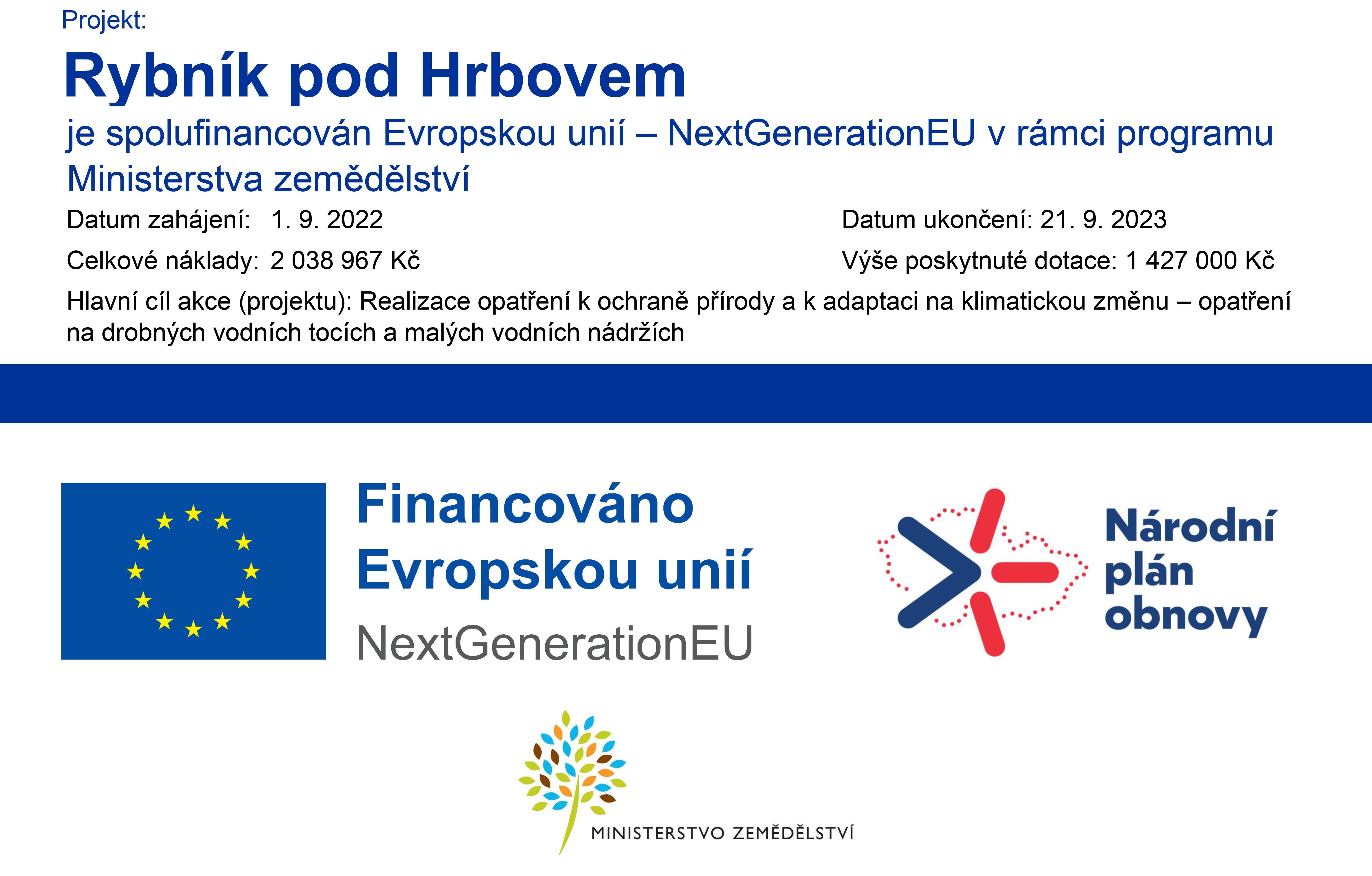 Projekt:

Rybník pod Hrbovem

je spolufinancován Evropskou unií – NextGenerationEU v rámci programu Ministerstva zemědělství

Datum zahájení: 1. 9. 2022

Datum ukončení: 21. 9. 2023

Celkové náklady: 2 038 967 Kč

Výše poskytnuté dotace: 1 427 000 Kč

Hlavní cíl akce (projektu): Realizace opatření k ochraně přírody a k adaptaci na klimatickou změnu – opatření na drobných vodních tocích a malých vodních nádržích

Financováno Evropskou unií
NextGenerationEU

Národní plán obnovy

MINISTERSTVO ZEMĚDĚLSTVÍ